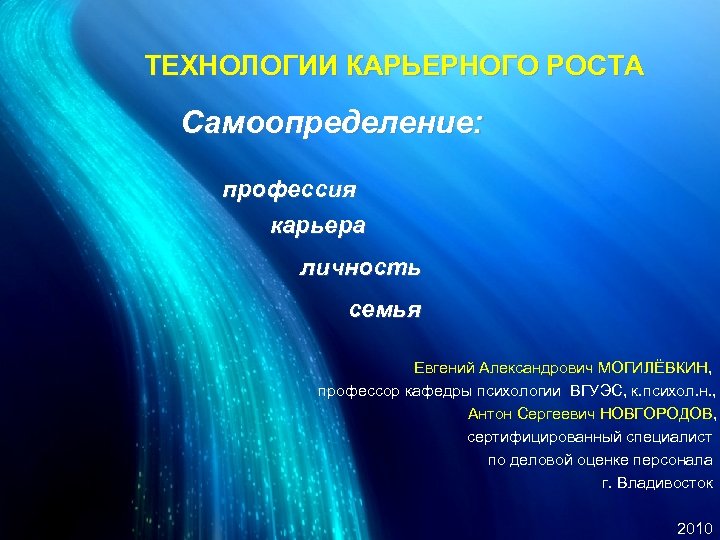 ТЕХНОЛОГИИ КАРЬЕРНОГО РОСТА

Самоопределение:

профессия

карьера

личность

семья

Евгений Александрович МОГИЛЁВКИН,
профессор кафедры психологии ВГУЭС, к.психол.н.,
Антон Сергеевич НОВГОРОДОВ,
сертифицированный специалист
по деловой оценке персонала
г. Владивосток

2010